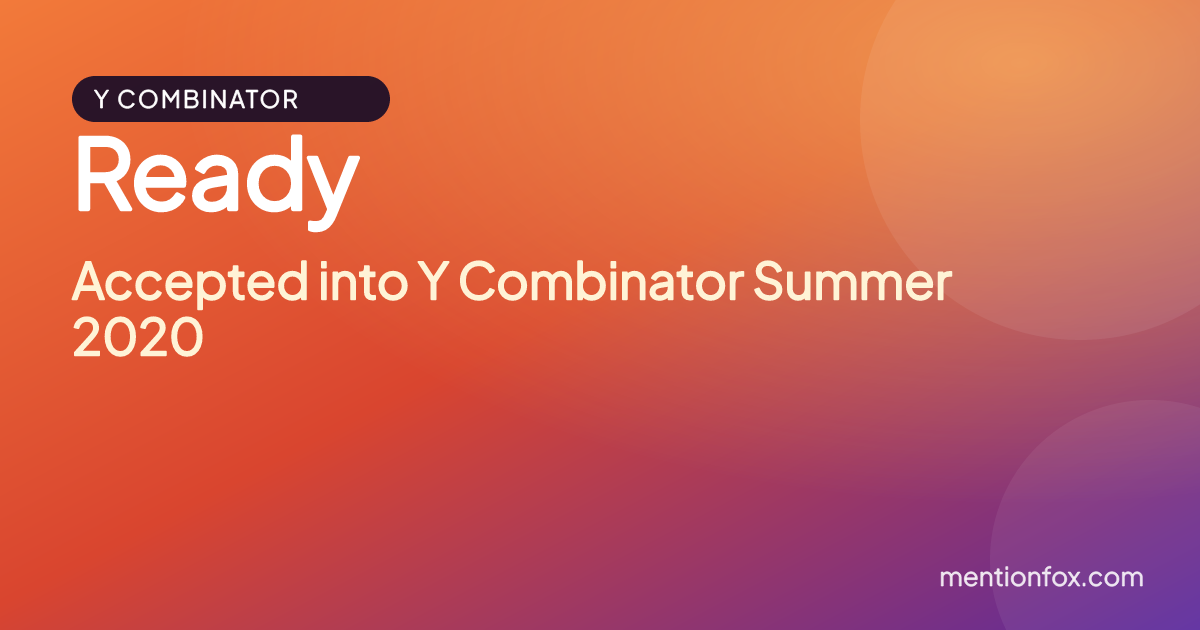 Y COMBINATOR

Ready

Accepted into Y Combinator Summer 2020

mentionfox.com